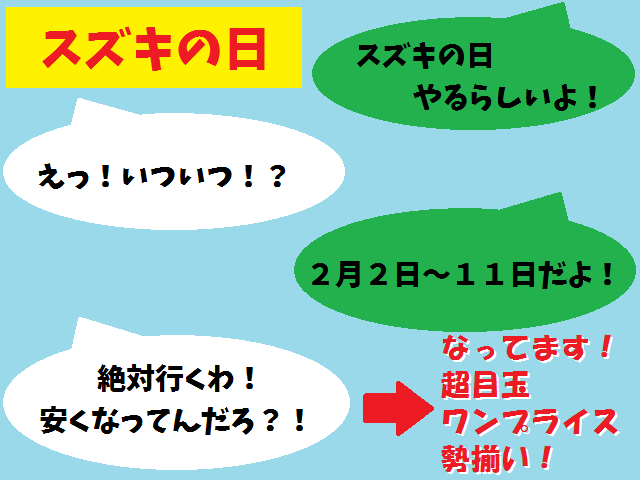 スズキの日

スズキの日
やるらしいよ！

えっ！いついつ！？

２月２日～１１日だよ！

絶対行くわ！
安くなってんだろ？！

なってます！
超目玉
ワンプライス
勢揃い！